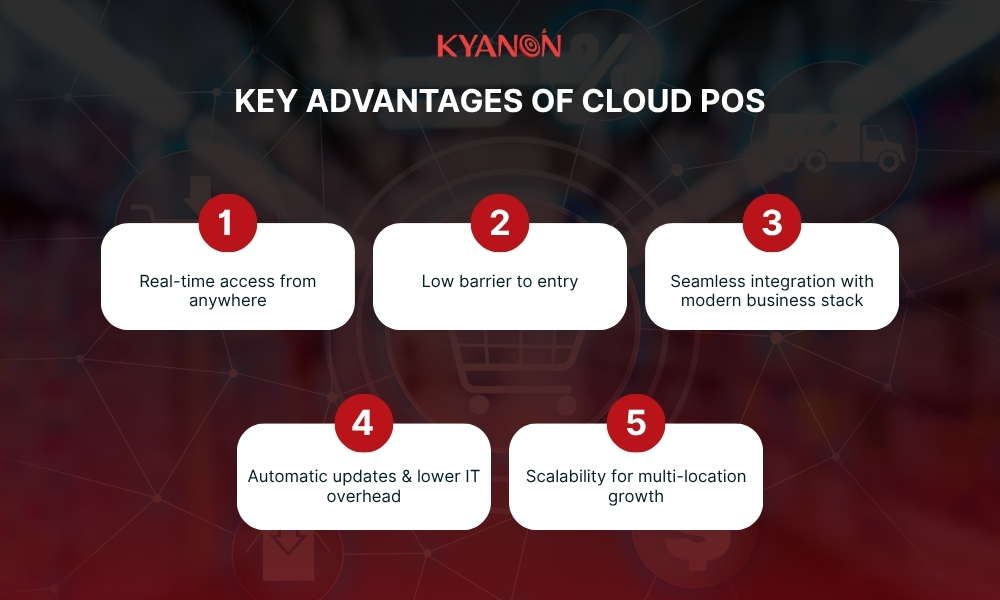 KYANON

KEY ADVANTAGES OF CLOUD POS

1
Real-time access from anywhere

2
Low barrier to entry

3
Seamless integration with modern business stack

4
Automatic updates & lower IT overhead

5
Scalability for multi-location growth